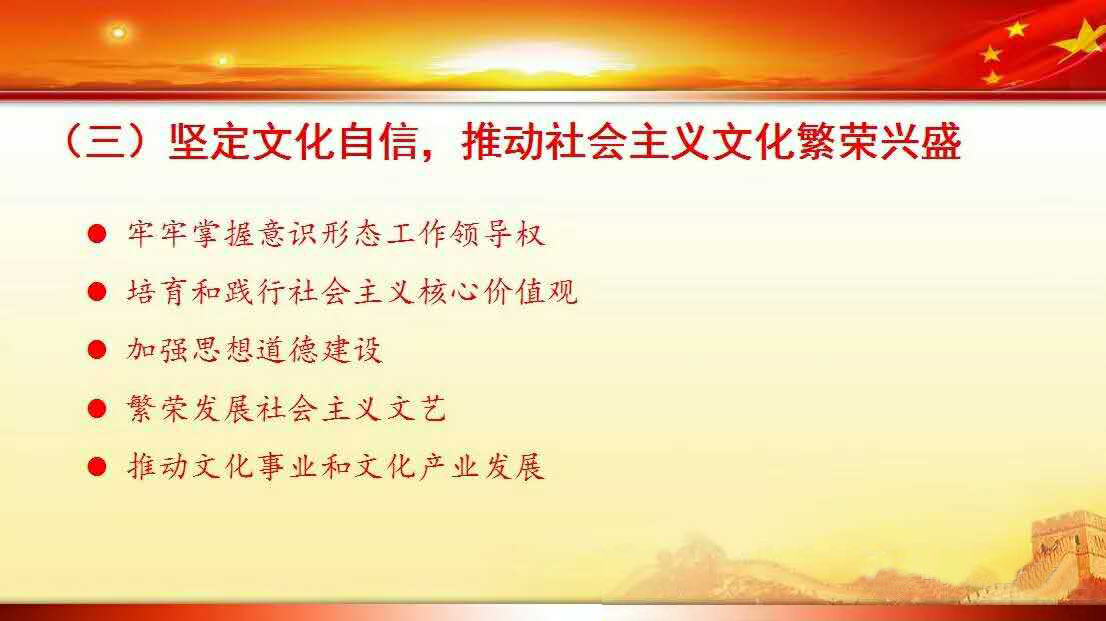 （三）坚定文化自信，推动社会主义文化繁荣兴盛

● 牢牢掌握意识形态工作领导权
● 培育和践行社会主义核心价值观
● 加强思想道德建设
● 繁荣发展社会主义文艺
● 推动文化事业和文化产业发展